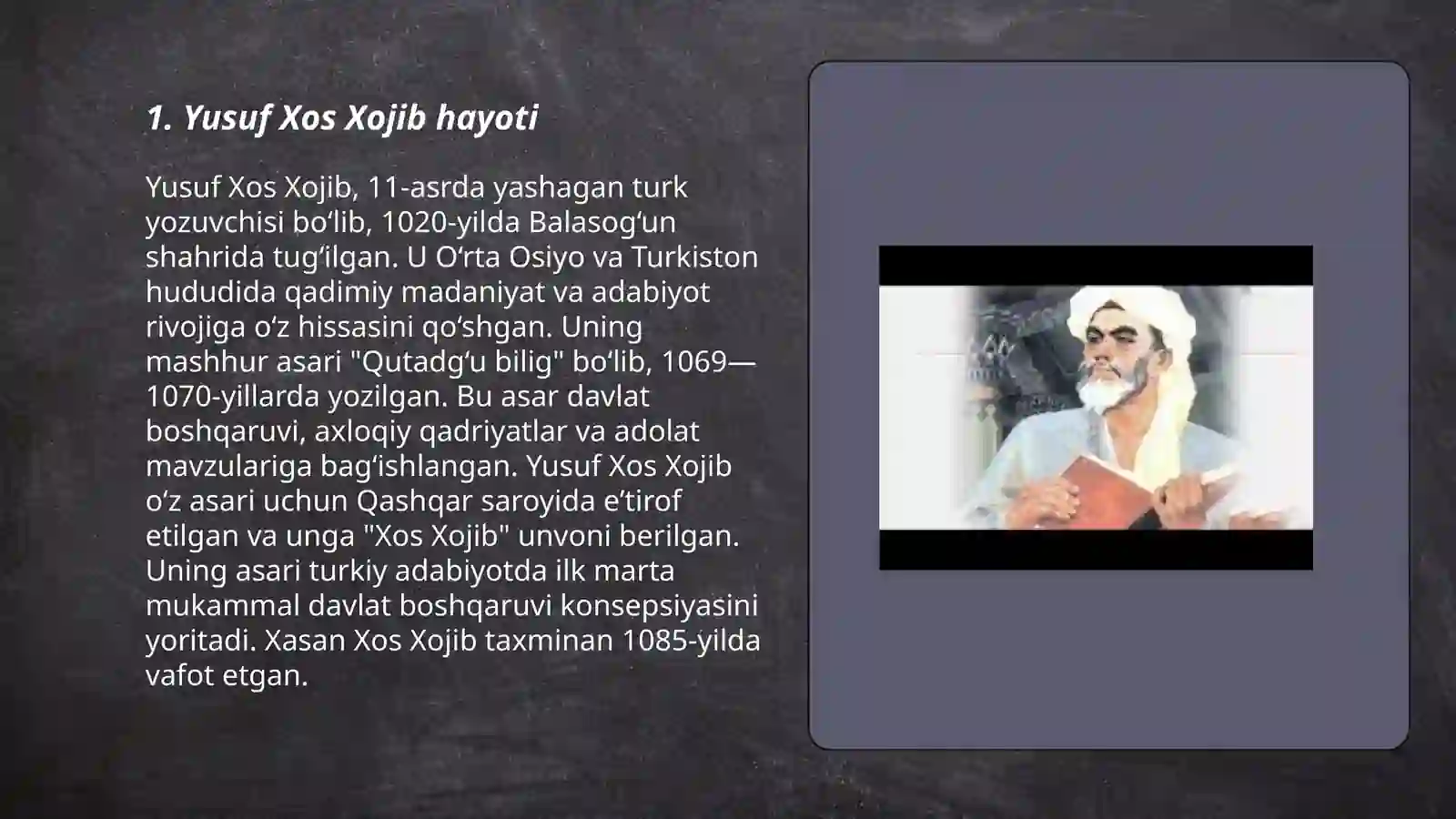 1. Yusuf Xos Xojib hayoti

Yusuf Xos Xojib, 11-asrda yashagan turk yozuvchisi boʻlib, 1020-yilda Balasogʻun shahrida tugʻilgan. U Oʻrta Osiyo va Turkiston hududida qadimiy madaniyat va adabiyot rivojiga oʻz hissasini qoʻshgan. Uning mashhur asari "Qutadgʻu bilig" boʻlib, 1069—1070-yillarda yozilgan. Bu asar davlat boshqaruvi, axloqiy qadriyatlar va adolat mavzulariga bagʻishlangan. Yusuf Xos Xojib oʻz asari uchun Qashqar saroyida eʼtirof etilgan va unga "Xos Xojib" unvoni berilgan. Uning asari turkiy adabiyotda ilk marta mukammal davlat boshqaruvi konsepsiyasini yoritadi. Xasan Xos Xojib taxminan 1085-yilda vafot etgan.